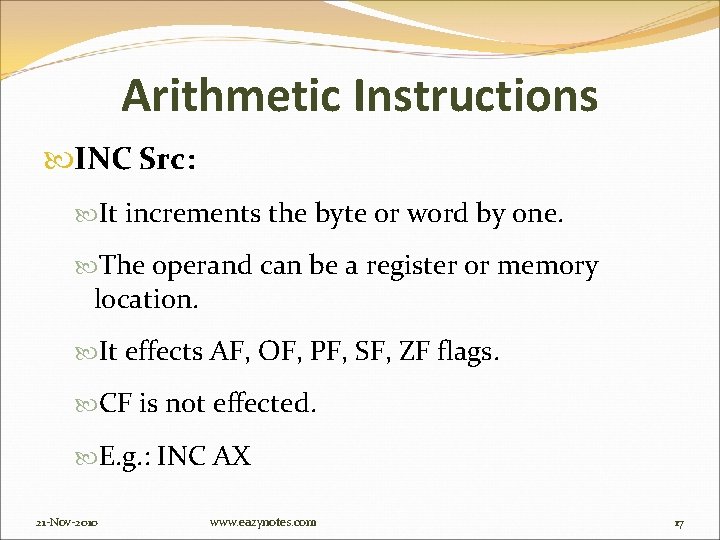 Arithmetic Instructions

INC Src:

It increments the byte or word by one.

The operand can be a register or memory location.

It effects AF, OF, PF, SF, ZF flags.

CF is not effected.

E.g.: INC AX

21-Nov-2010 www.eazynotes.com 17